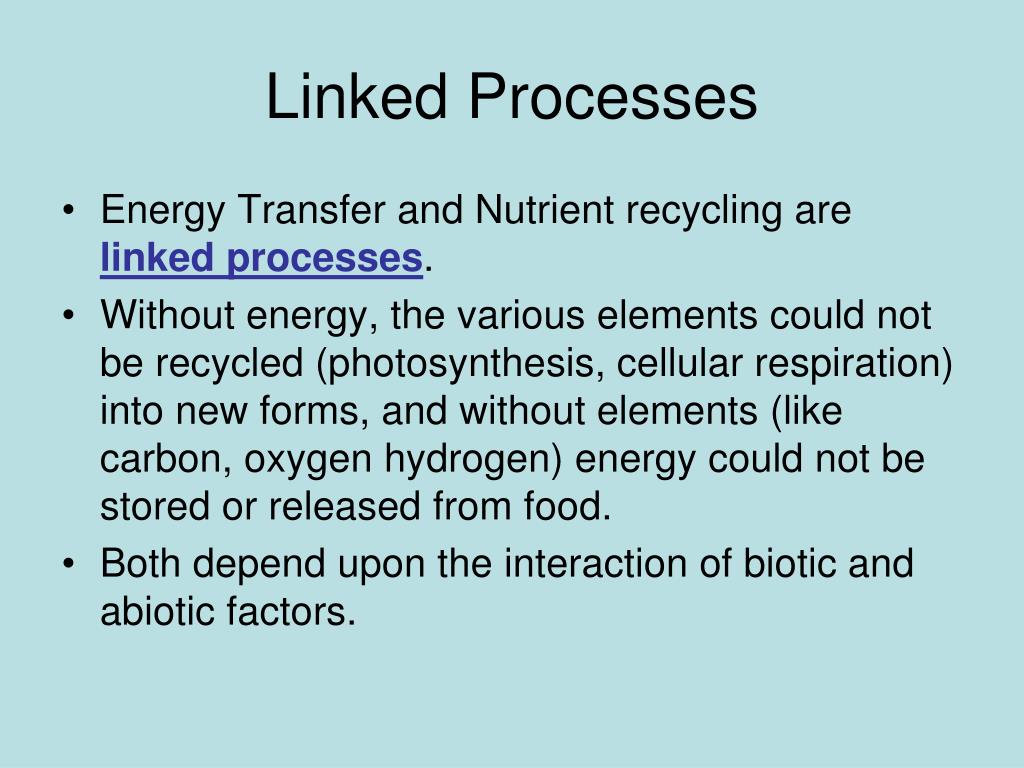 Linked Processes

• Energy Transfer and Nutrient recycling are linked processes.
• Without energy, the various elements could not be recycled (photosynthesis, cellular respiration) into new forms, and without elements (like carbon, oxygen hydrogen) energy could not be stored or released from food.
• Both depend upon the interaction of biotic and abiotic factors.